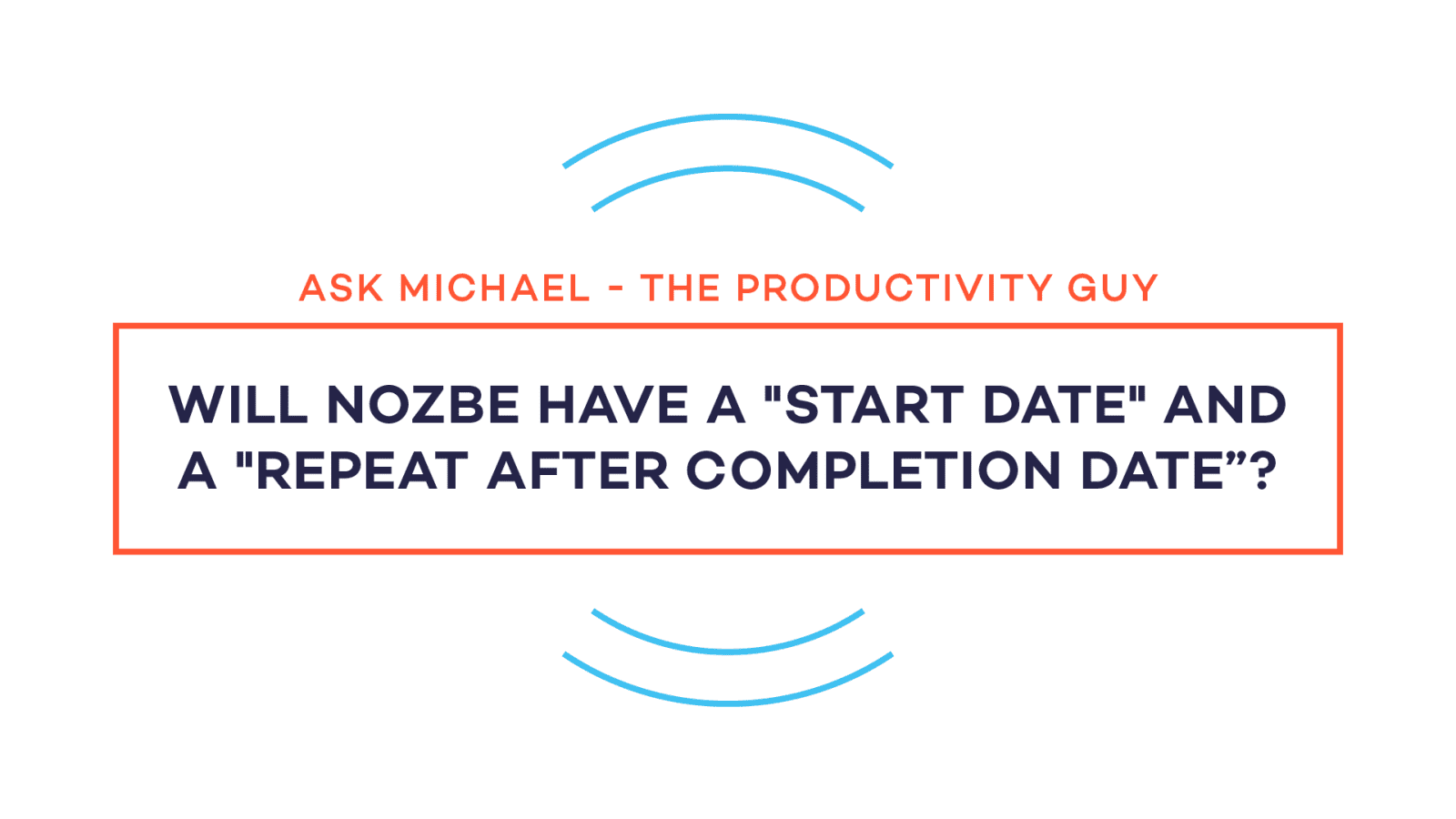 ASK MICHAEL - THE PRODUCTIVITY GUY

WILL NOZBE HAVE A "START DATE" AND A "REPEAT AFTER COMPLETION DATE”?